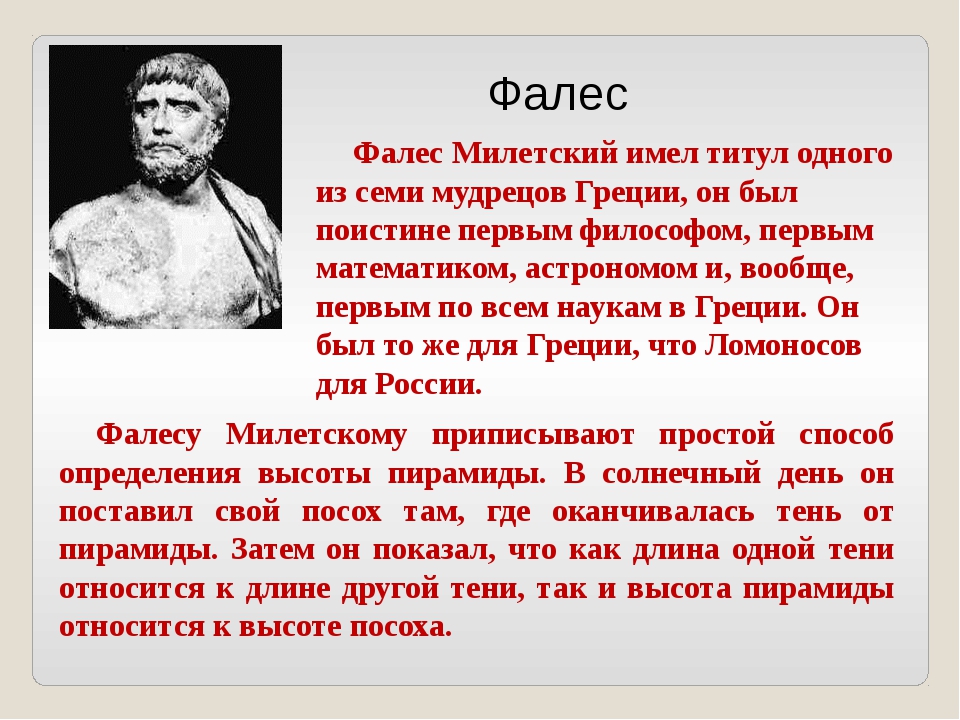 Фалес

Фалес Милетский имел титул одного из семи мудрецов Греции, он был поистине первым философом, первым математиком, астрономом и, вообще, первым по всем наукам в Греции. Он был то же для Греции, что Ломоносов для России.

Фалесу Милетскому приписывают простой способ определения высоты пирамиды. В солнечный день он поставил свой посох там, где оканчивалась тень от пирамиды. Затем он показал, что как длина одной тени относится к длине другой тени, так и высота пирамиды относится к высоте посоха.